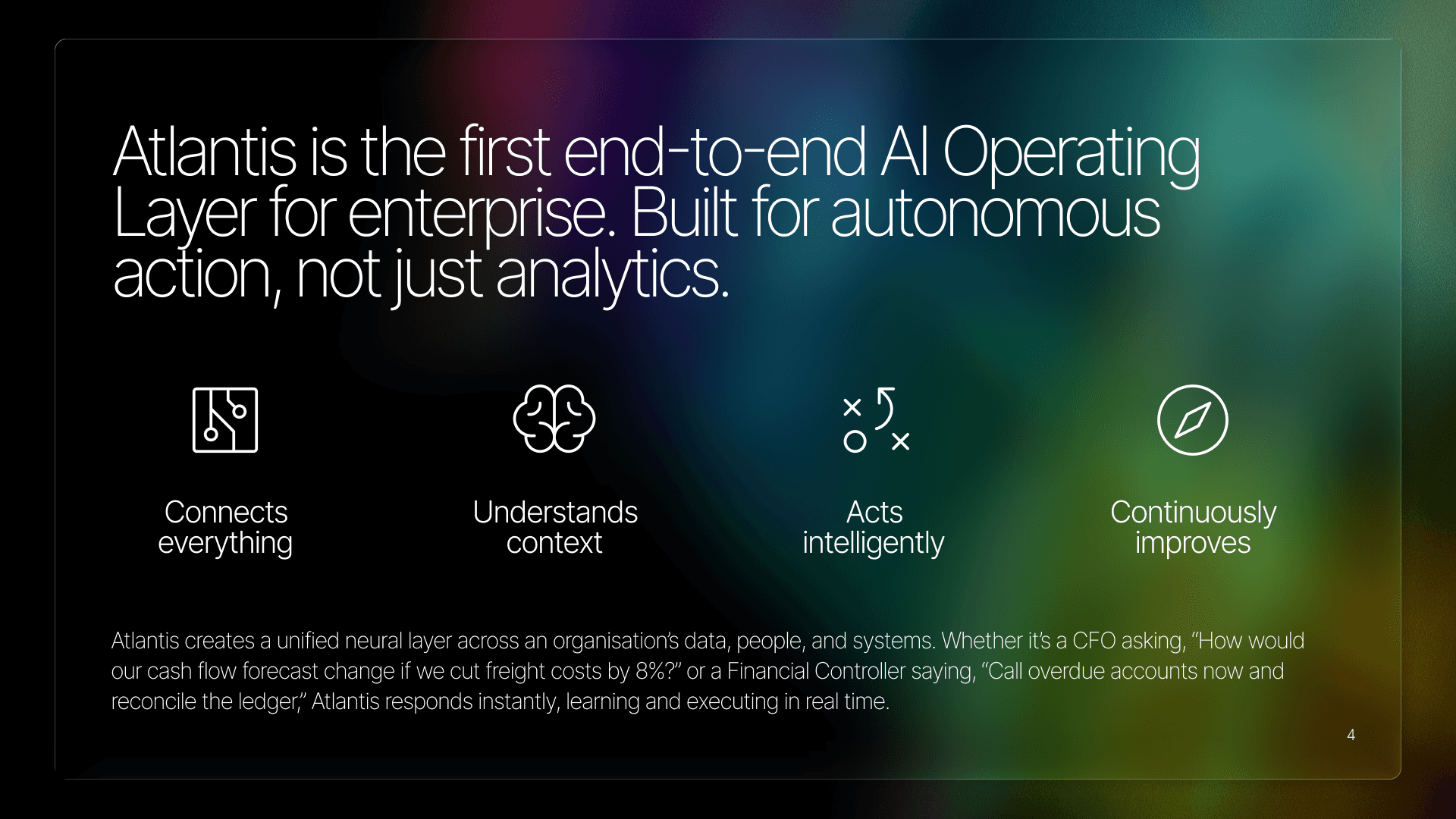 Atlantis is the first end-to-end AI Operating Layer for enterprise. Built for autonomous action, not just analytics.

Connects everything

Understands context

Acts intelligently

Continuously improves

Atlantis creates a unified neural layer across an organisation's data, people, and systems. Whether it's a CFO asking, "How would our cash flow forecast change if we cut freight costs by 8%?" or a Financial Controller saying, "Call overdue accounts now and reconcile the ledger," Atlantis responds instantly, learning and executing in real time.

4